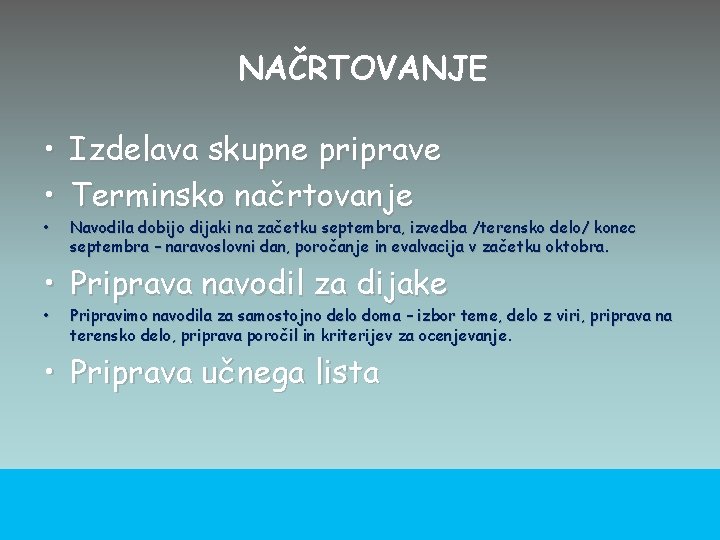 NAČRTOVANJE

• Izdelava skupne priprave
• Terminsko načrtovanje
• Navodila dobijo dijaki na začetku septembra, izvedba /terensko delo/ konec septembra – naravoslovni dan, poročanje in evalvacija v začetku oktobra.
• Priprava navodil za dijake
• Pripravimo navodila za samostojno delo doma – izbor teme, delo z viri, priprava na terensko delo, priprava poročil in kriterijev za ocenjevanje.
• Priprava učnega lista